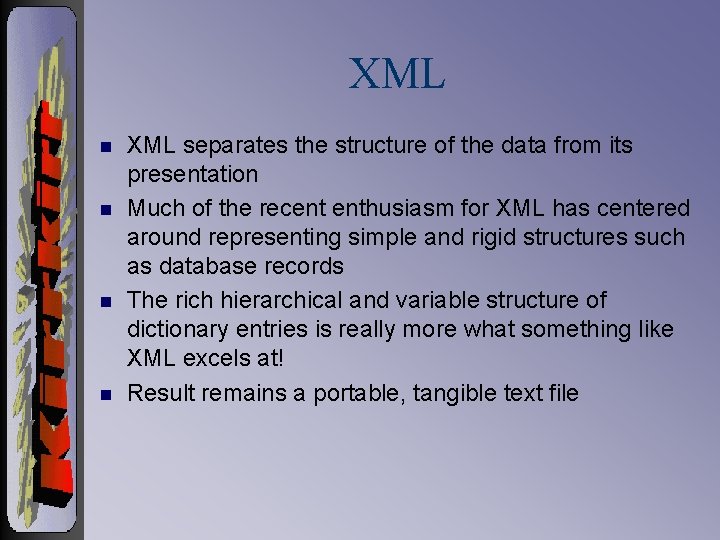 XML

• XML separates the structure of the data from its presentation
• Much of the recent enthusiasm for XML has centered around representing simple and rigid structures such as database records
• The rich hierarchical and variable structure of dictionary entries is really more what something like XML excels at!
• Result remains a portable, tangible text file